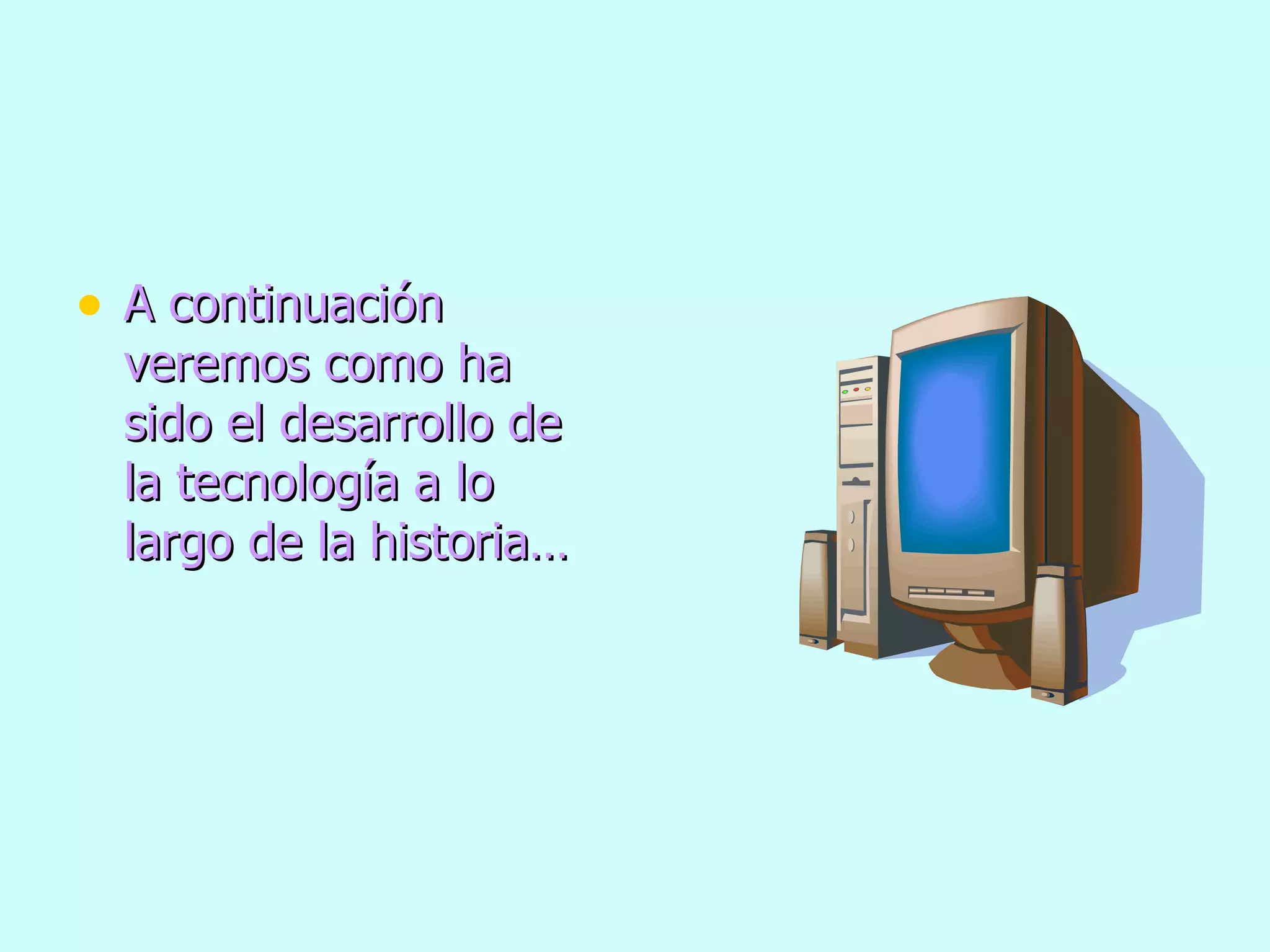 • A continuación veremos como ha sido el desarrollo de la tecnología a lo largo de la historia…